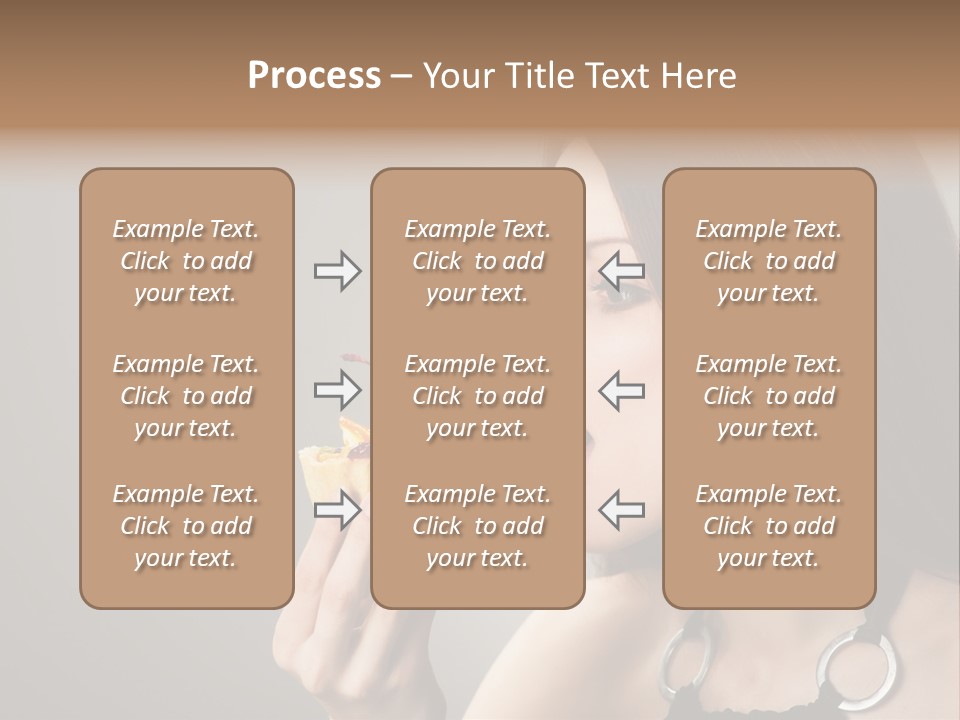 Process – Your Title Text Here

Example Text. Click to add your text.

Example Text. Click to add your text.

Example Text. Click to add your text.

Example Text. Click to add your text.

Example Text. Click to add your text.

Example Text. Click to add your text.

Example Text. Click to add your text.

Example Text. Click to add your text.

Example Text. Click to add your text.